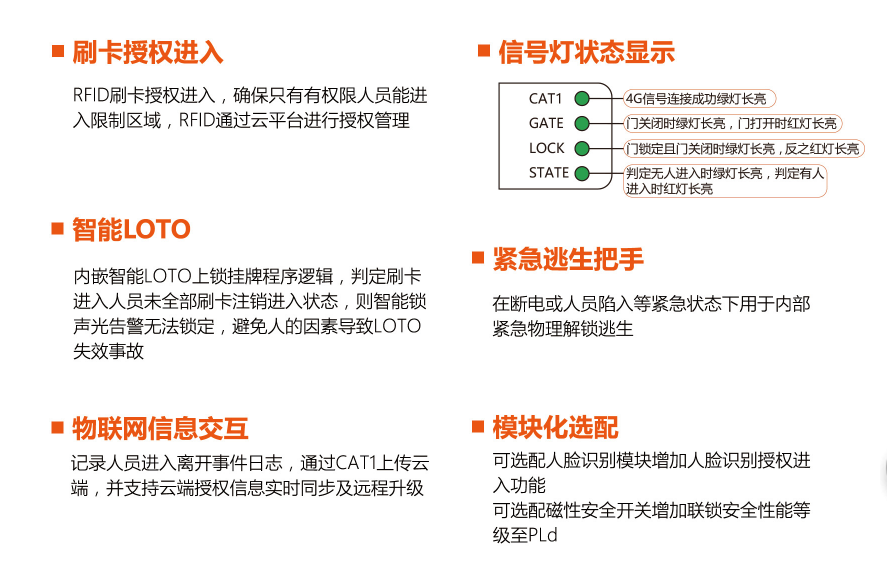 ■ 刷卡授权进入

RFID刷卡授权进入，确保只有有权限人员能进入限制区域，RFID通过云平台进行授权管理

■ 智能LOTO

内嵌智能LOTO上锁挂牌程序逻辑，判定刷卡进入人员未全部刷卡注销进入状态，则智能锁声光告警无法锁定，避免人的因素导致LOTO失效事故

■ 物联网信息交互

记录人员进入离开事件日志，通过CAT1上传云端，并支持云端授权信息实时同步及远程升级

■ 信号灯状态显示

CAT1 4G信号连接成功绿灯长亮
GATE 门关闭时绿灯长亮，门打开时红灯长亮
LOCK 门锁定且门关闭时绿灯长亮，反之红灯长亮
STATE 判定无人进入时绿灯长亮，判定有人进入时红灯长亮

■ 紧急逃生把手

在断电或人员陷入等紧急状态下用于内部紧急物理解锁逃生

■ 模块化选配

可选配人脸识别模块增加人脸识别授权进入功能
可选配磁性安全开关增加联锁安全性能等级至PLd